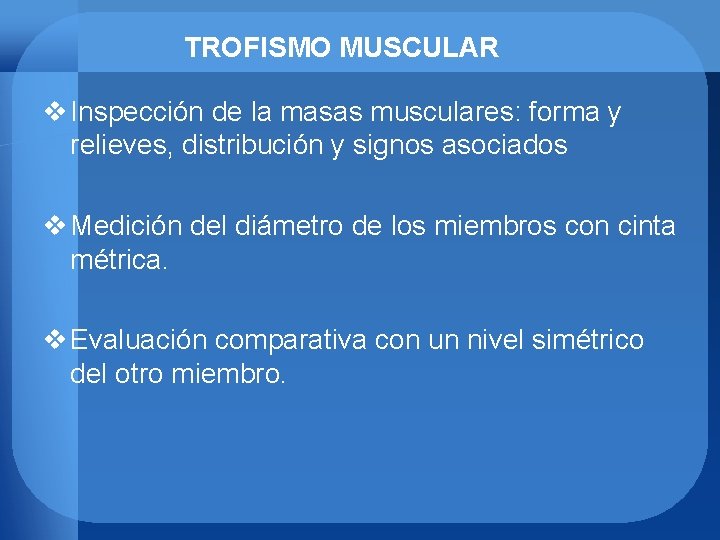 TROFISMO MUSCULAR

❖ Inspección de la masas musculares: forma y relieves, distribución y signos asociados

❖ Medición del diámetro de los miembros con cinta métrica.

❖ Evaluación comparativa con un nivel simétrico del otro miembro.